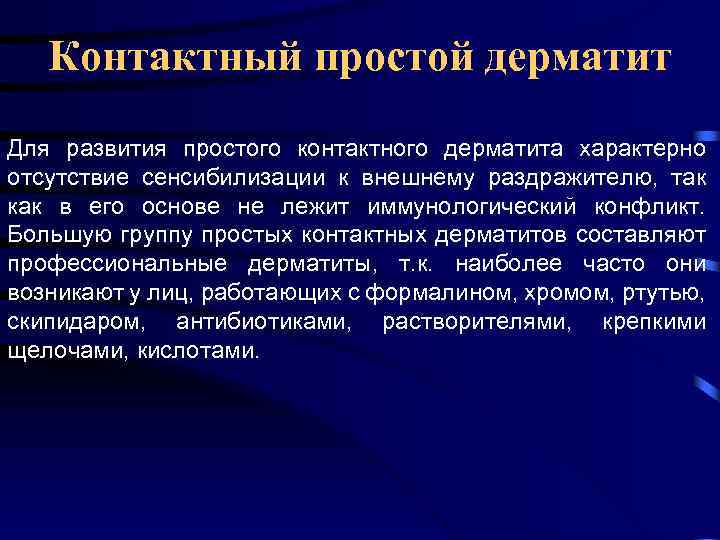 Контактный простой дерматит

Для развития простого контактного дерматита характерно отсутствие сенсибилизации к внешнему раздражителю, так как в его основе не лежит иммунологический конфликт. Большую группу простых контактных дерматитов составляют профессиональные дерматиты, т.к. наиболее часто они возникают у лиц, работающих с формалином, хромом, ртутью, скипидаром, антибиотиками, растворителями, крепкими щелочами, кислотами.